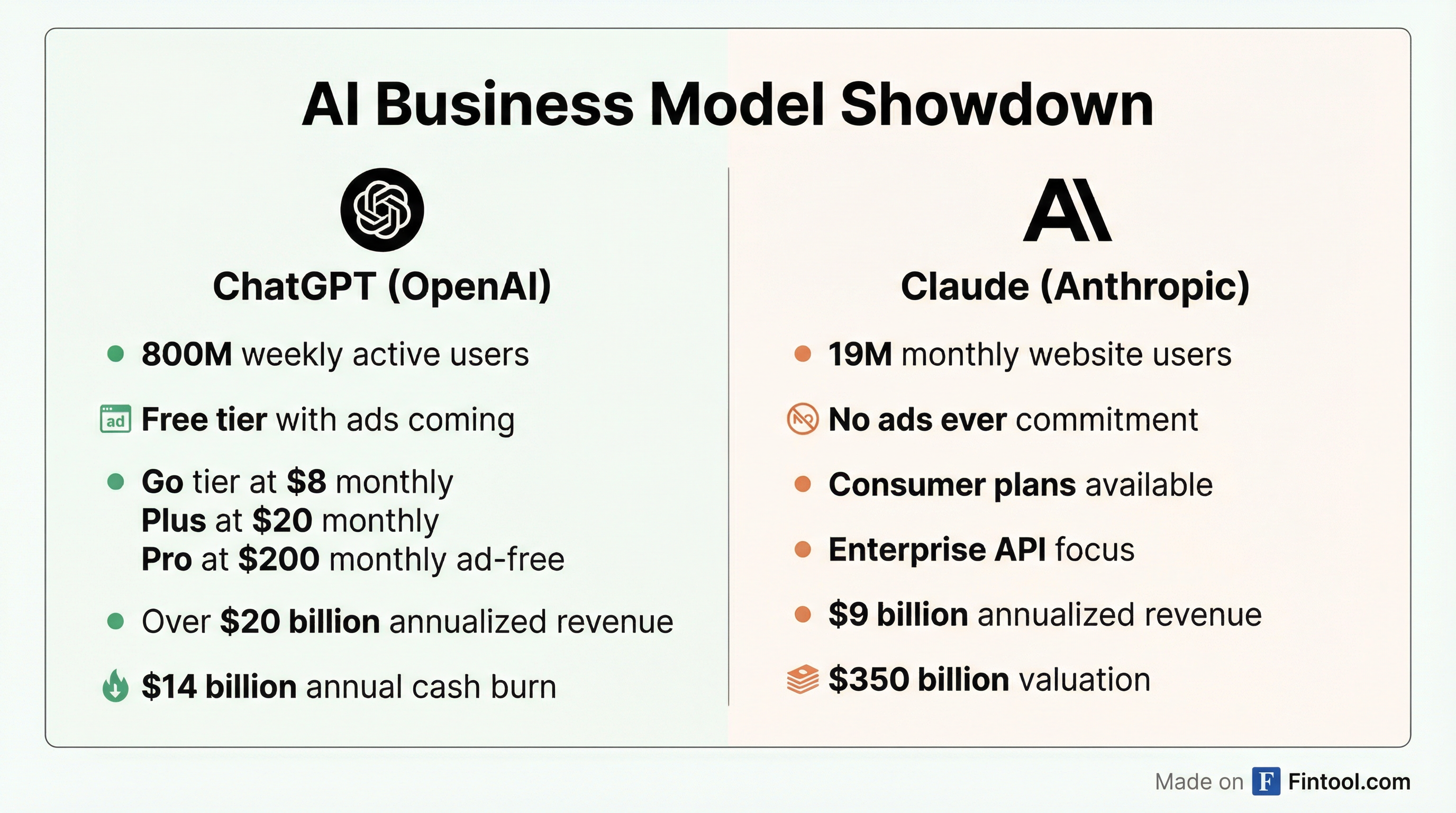 AI Business Model Showdown

ChatGPT (OpenAI)

800M weekly active users

ad Free tier with ads coming

Go tier at $8 monthly
Plus at $20 monthly
Pro at $200 monthly ad-free

Over $20 billion annualized revenue

$14 billion annual cash burn

AI

Claude (Anthropic)

19M monthly website users

No ads ever commitment

Consumer plans available

Enterprise API focus

$9 billion annualized revenue

$350 billion valuation

Made on F Fintool.com